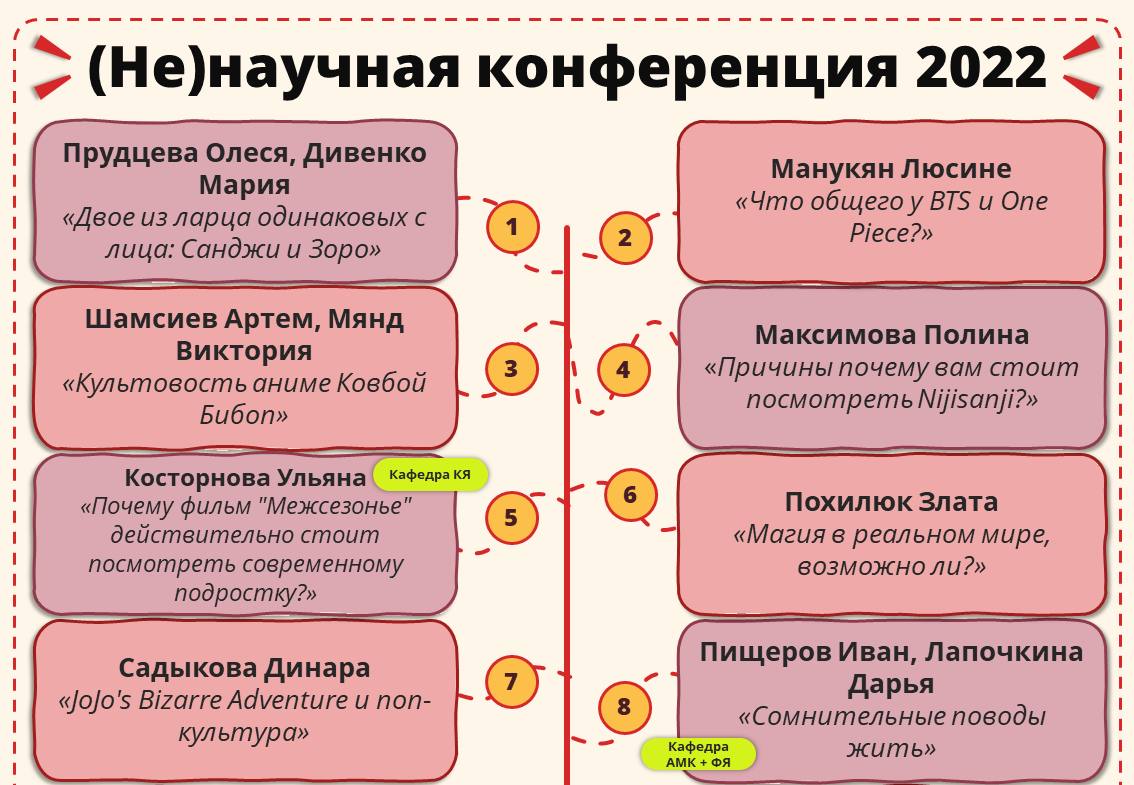 (Не)научная конференция 2022

Прудцева Олеся, Дивенко Мария
«Двое из ларца одинаковых с лица: Санджи и Зоро»

1

2

Манукян Люсине
«Что общего у BTS и One Piece?»

Шамсиев Артем, Мянд Виктория
«Культовость аниме Ковбой Бибоп»

3

4

Максимова Полина
«Причины почему вам стоит посмотреть Nijisanji?»

Косторнова Ульяна
Кафедра КЯ
«Почему фильм "Межсезонье" действительно стоит посмотреть современному подростку?»

5

6

Похилюк Злата
«Магия в реальном мире, возможно ли?»

Садыкова Динара
«JoJo's Bizarre Adventure и поп-культура»

7

8

Пищеров Иван, Лапочкина Дарья
«Сомнительные поводы жить»
Кафедра АМК + ФЯ